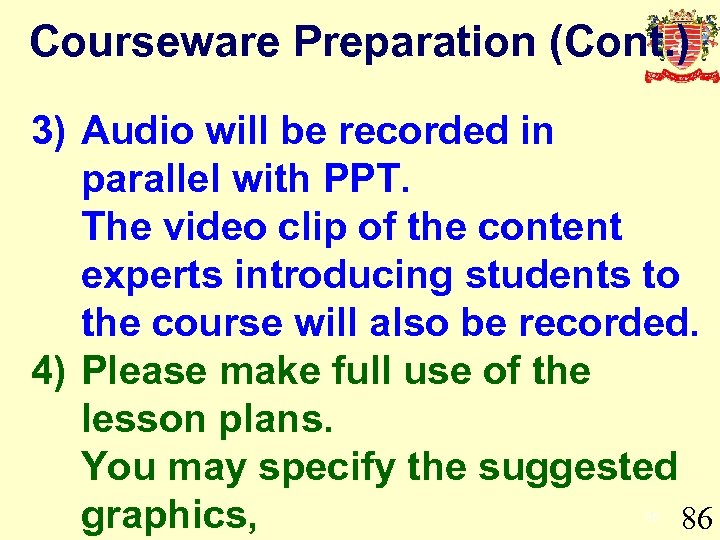 Courseware Preparation (Cont.)

3) Audio will be recorded in parallel with PPT.
The video clip of the content experts introducing students to the course will also be recorded.

4) Please make full use of the lesson plans.
You may specify the suggested graphics,

86